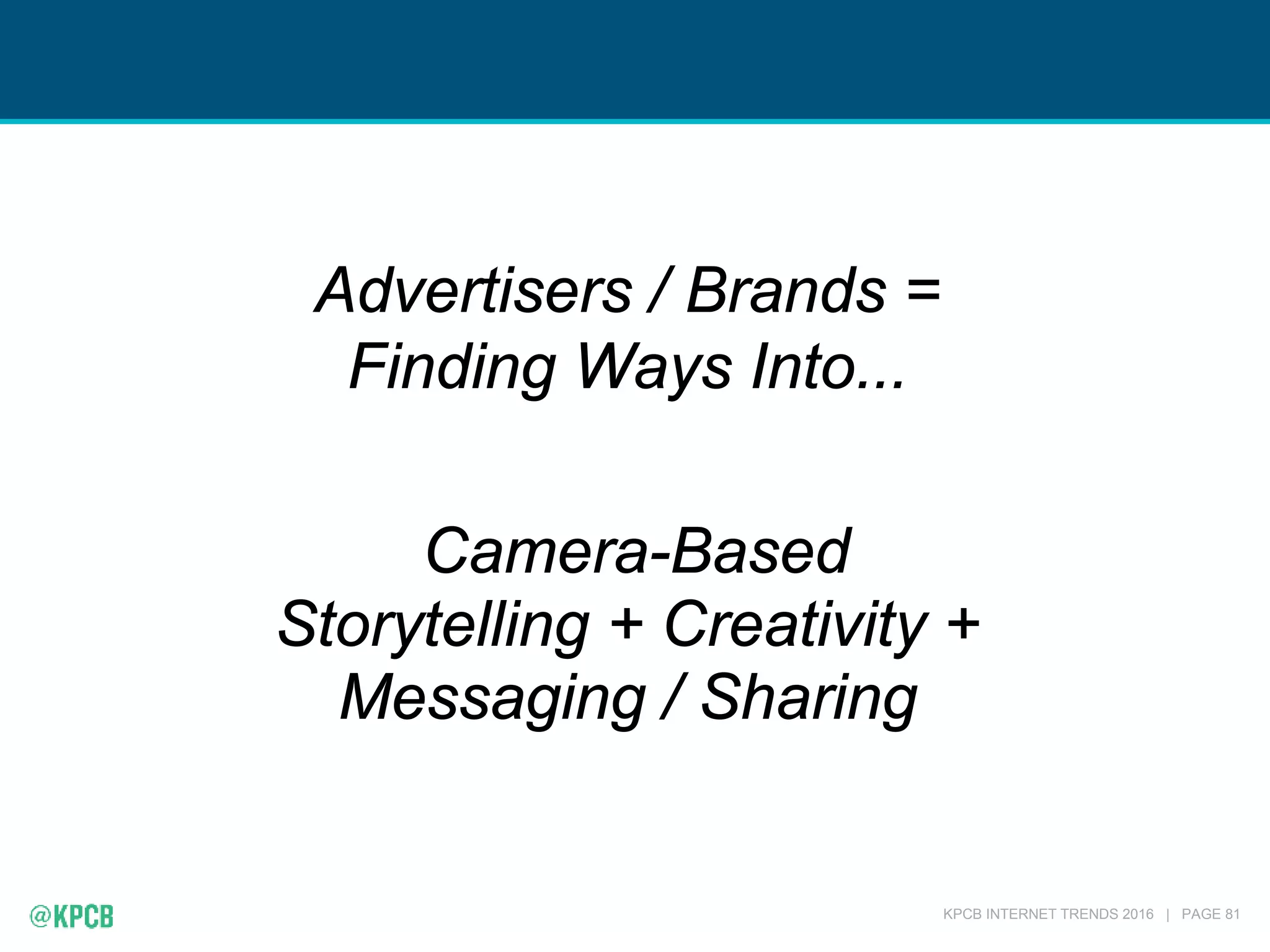 Advertisers / Brands =
Finding Ways Into...

Camera-Based
Storytelling + Creativity +
Messaging / Sharing

@KPCB

KPCB INTERNET TRENDS 2016 | PAGE 81